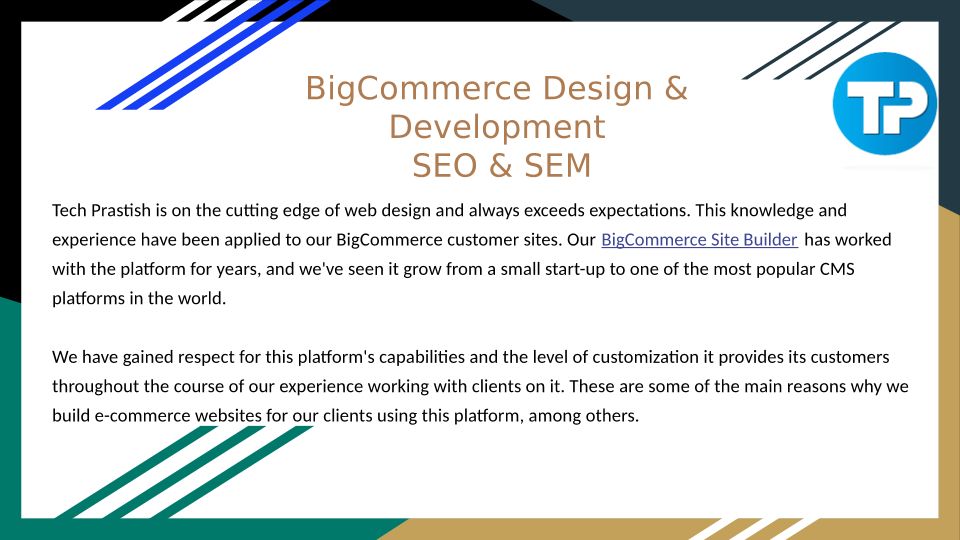 BigCommerce Design & Development
SEO & SEM

TP

Tech Prastish is on the cutting edge of web design and always exceeds expectations. This knowledge and experience have been applied to our BigCommerce customer sites. Our BigCommerce Site Builder has worked with the platform for years, and we've seen it grow from a small start-up to one of the most popular CMS platforms in the world.

We have gained respect for this platform's capabilities and the level of customization it provides its customers throughout the course of our experience working with clients on it. These are some of the main reasons why we build e-commerce websites for our clients using this platform, among others.